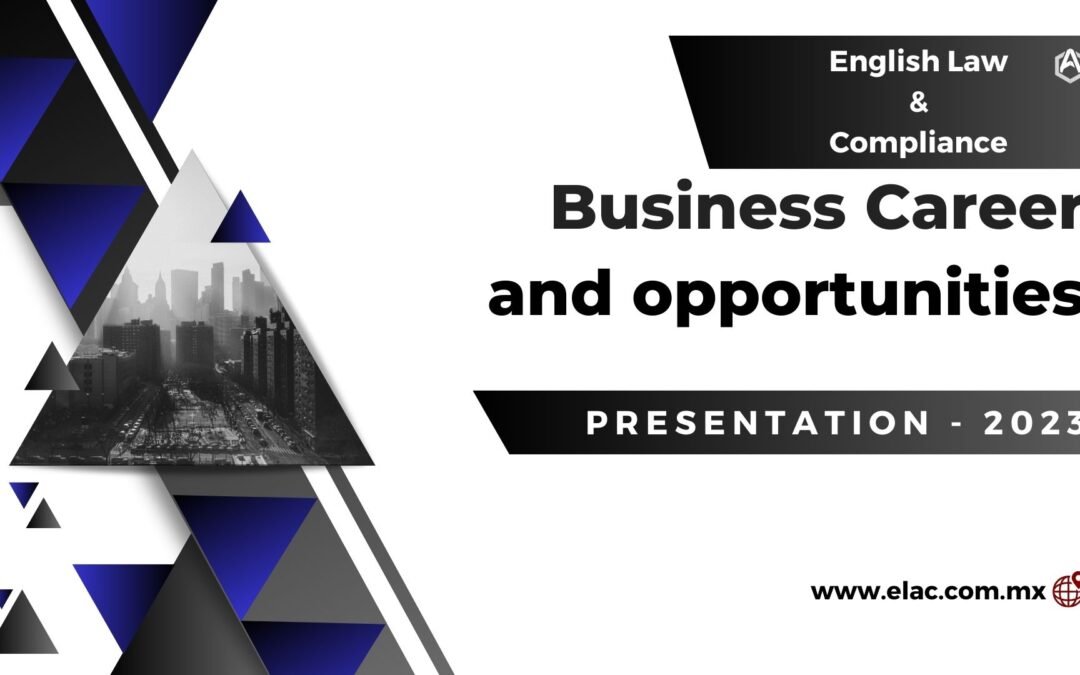 English Law
&
Compliance

Business Career
and opportunities

PRESENTATION - 2023

www.elac.com.mx